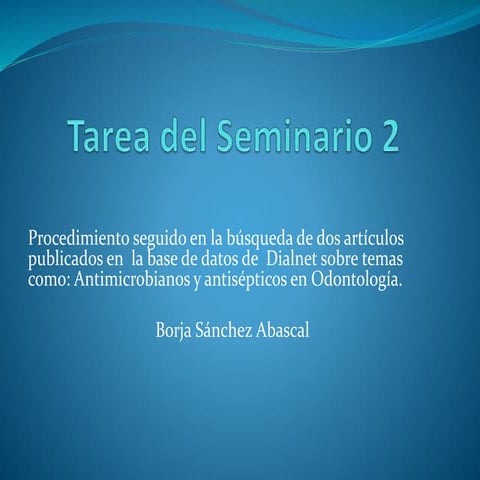 Tarea del Seminario 2

Procedimiento seguido en la búsqueda de dos artículos publicados en la base de datos de Dialnet sobre temas como: Antimicrobianos y antisépticos en Odontología.

Borja Sánchez Abascal